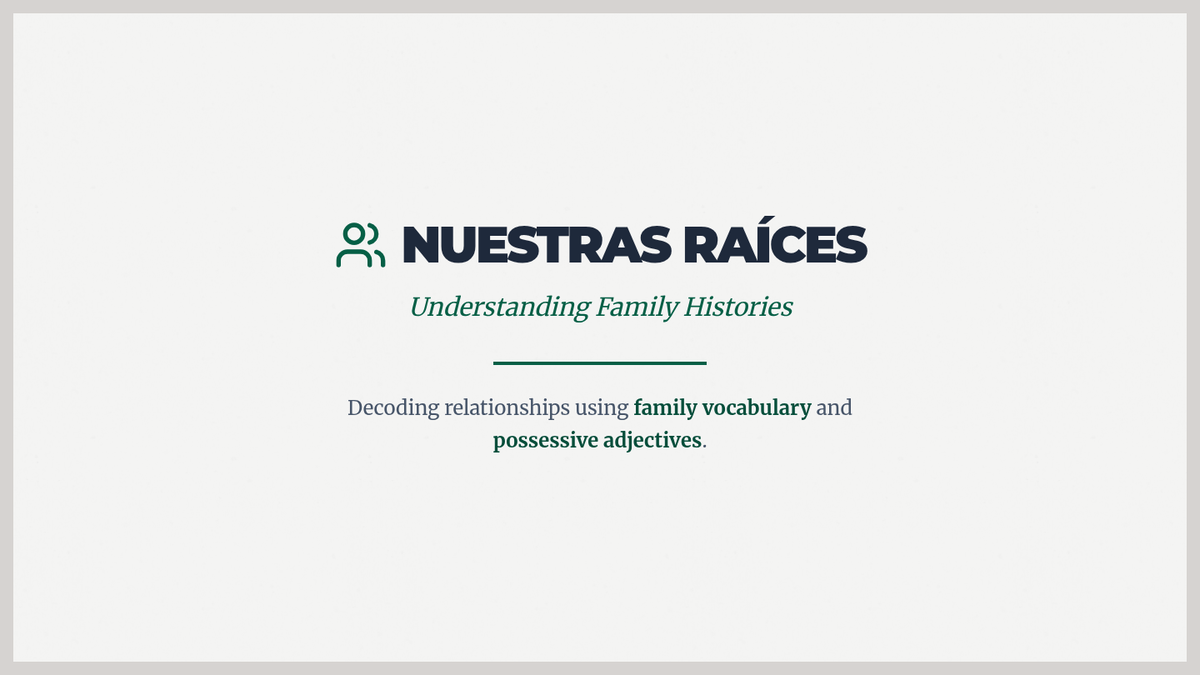 NUESTRAS RAÍCES

Understanding Family Histories

Decoding relationships using family vocabulary and possessive adjectives.